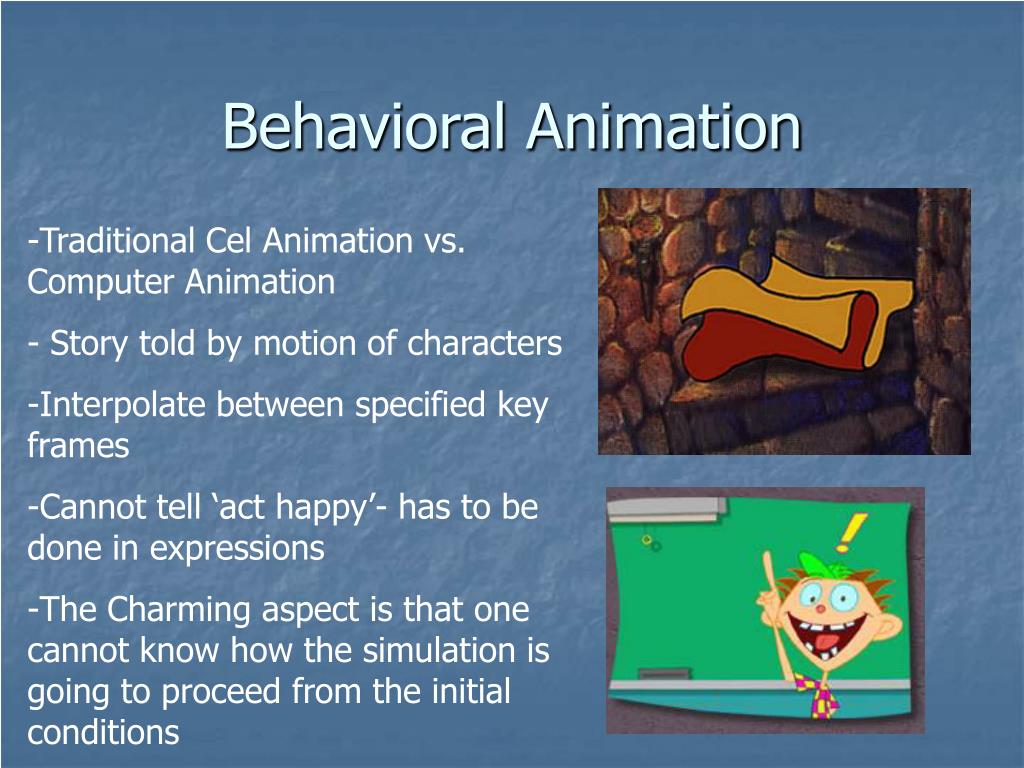 Behavioral Animation

-Traditional Cel Animation vs. Computer Animation

- Story told by motion of characters

-Interpolate between specified key frames

-Cannot tell ‘act happy’- has to be done in expressions

-The Charming aspect is that one cannot know how the simulation is going to proceed from the initial conditions